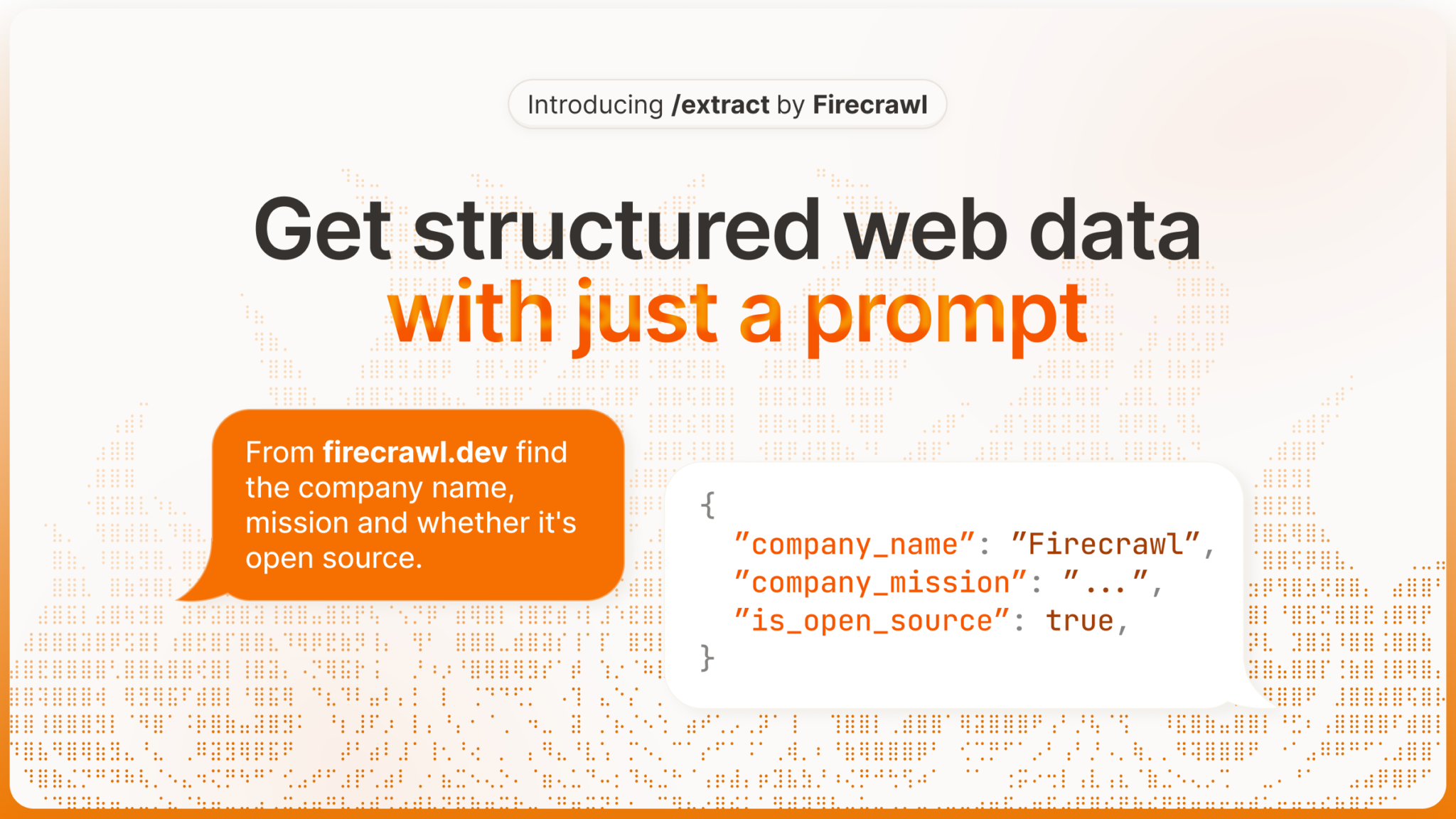 Introducing /extract by Firecrawl

Get structured web data with just a prompt

From firecrawl.dev find the company name, mission and whether it's open source.

{
"company_name": "Firecrawl",
"company_mission": "...",
"is_open_source": true,
}